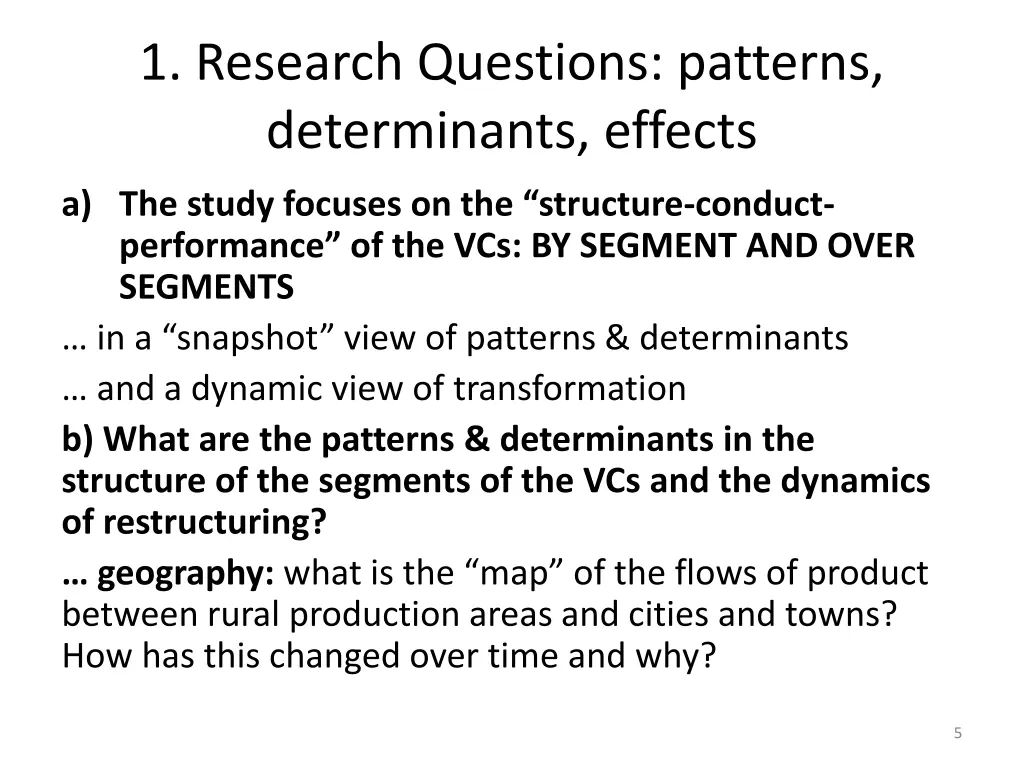 1. Research Questions: patterns, determinants, effects

a) The study focuses on the “structure-conduct-performance” of the VCs: BY SEGMENT AND OVER SEGMENTS

… in a “snapshot” view of patterns & determinants

… and a dynamic view of transformation

b) What are the patterns & determinants in the structure of the segments of the VCs and the dynamics of restructuring?

… geography: what is the “map” of the flows of product between rural production areas and cities and towns? How has this changed over time and why?

5